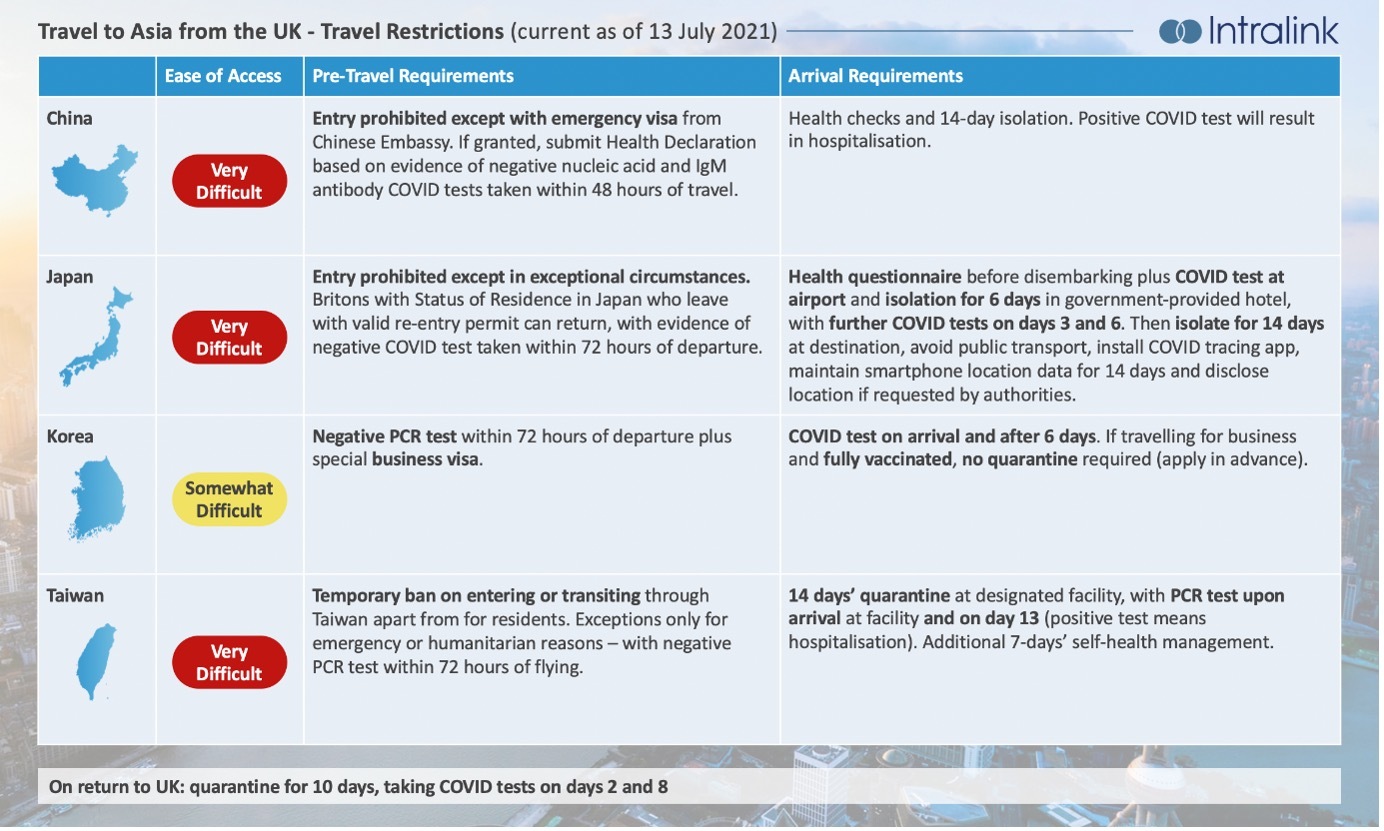 Travel to Asia from the UK - Travel Restrictions (current as of 13 July 2021)

Intralink

| | Ease of Access | Pre-Travel Requirements | Arrival Requirements |
|---|---|---|---|
| China | Very Difficult | Entry prohibited except with emergency visa from Chinese Embassy. If granted, submit Health Declaration based on evidence of negative nucleic acid and IgM antibody COVID tests taken within 48 hours of travel. | Health checks and 14-day isolation. Positive COVID test will result in hospitalisation. |
| Japan | Very Difficult | Entry prohibited except in exceptional circumstances. Britons with Status of Residence in Japan who leave with valid re-entry permit can return, with evidence of negative COVID test taken within 72 hours of departure. | Health questionnaire before disembarking plus COVID test at airport and isolation for 6 days in government-provided hotel, with further COVID tests on days 3 and 6. Then isolate for 14 days at destination, avoid public transport, install COVID tracing app, maintain smartphone location data for 14 days and disclose location if requested by authorities. |
| Korea | Somewhat Difficult | Negative PCR test within 72 hours of departure plus special business visa. | COVID test on arrival and after 6 days. If travelling for business and fully vaccinated, no quarantine required (apply in advance). |
| Taiwan | Very Difficult | Temporary ban on entering or transiting through Taiwan apart from for residents. Exceptions only for emergency or humanitarian reasons – with negative PCR test within 72 hours of flying. | 14 days' quarantine at designated facility, with PCR test upon arrival at facility and on day 13 (positive test means hospitalisation). Additional 7-days' self-health management. |

On return to UK: quarantine for 10 days, taking COVID tests on days 2 and 8